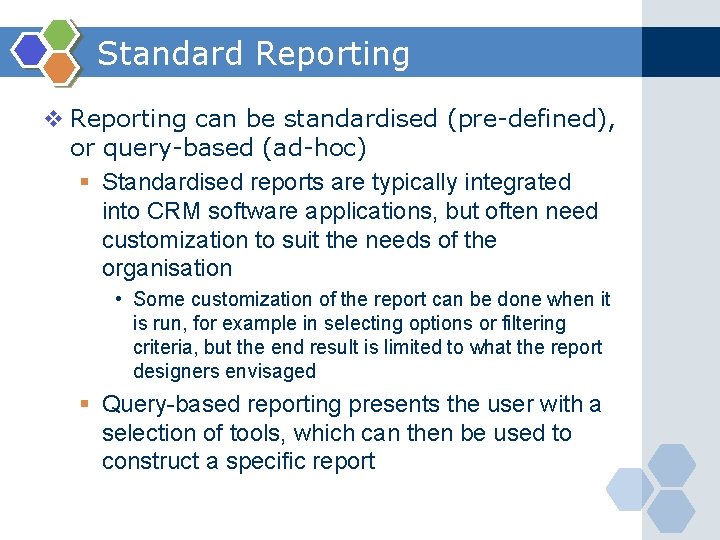 Standard Reporting

❖ Reporting can be standardised (pre-defined), or query-based (ad-hoc)

▪ Standardised reports are typically integrated into CRM software applications, but often need customization to suit the needs of the organisation

• Some customization of the report can be done when it is run, for example in selecting options or filtering criteria, but the end result is limited to what the report designers envisaged

▪ Query-based reporting presents the user with a selection of tools, which can then be used to construct a specific report